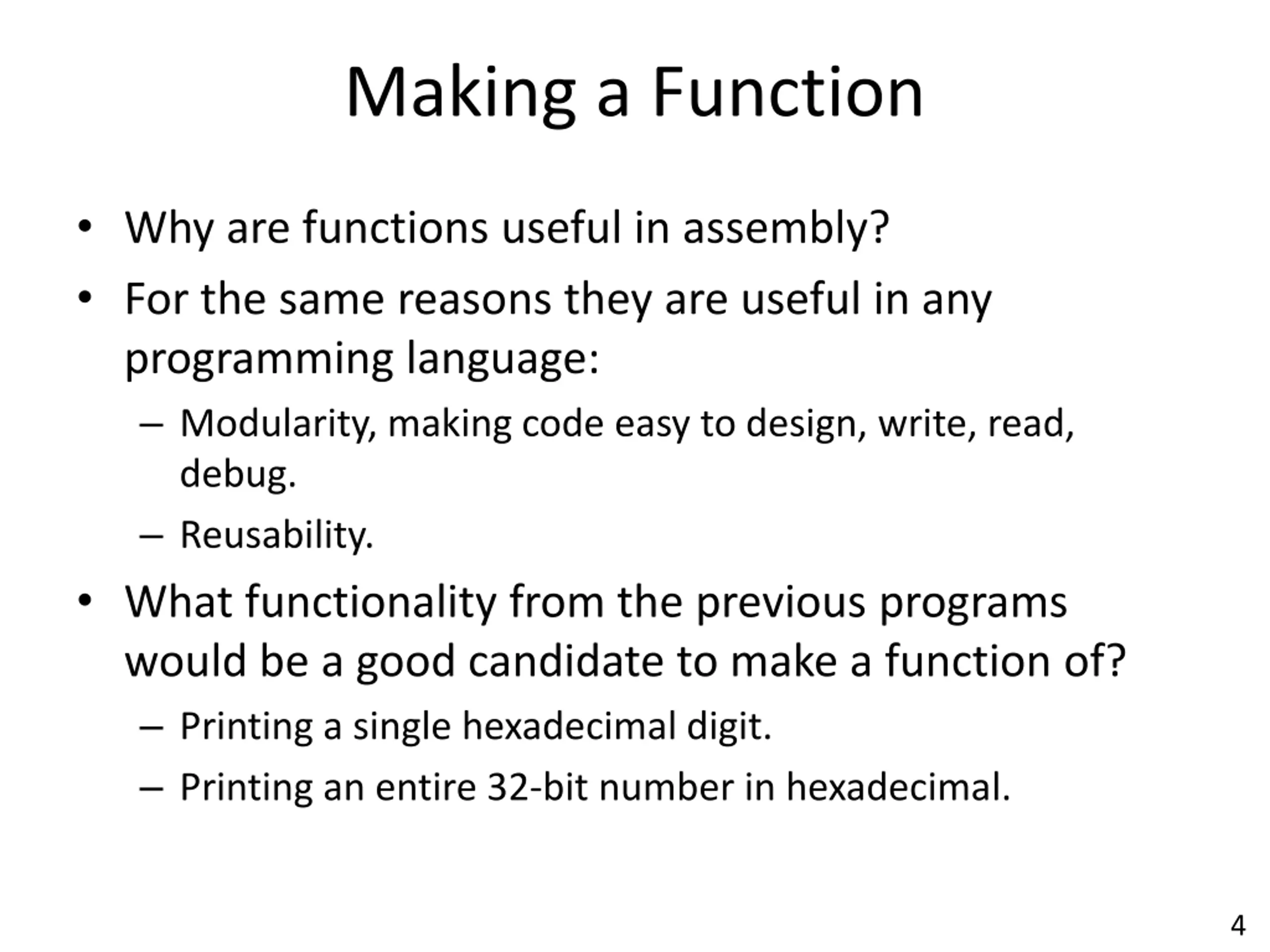 Making a Function

• Why are functions useful in assembly?
• For the same reasons they are useful in any programming language:
– Modularity, making code easy to design, write, read, debug.
– Reusability.
• What functionality from the previous programs would be a good candidate to make a function of?
– Printing a single hexadecimal digit.
– Printing an entire 32-bit number in hexadecimal.

4